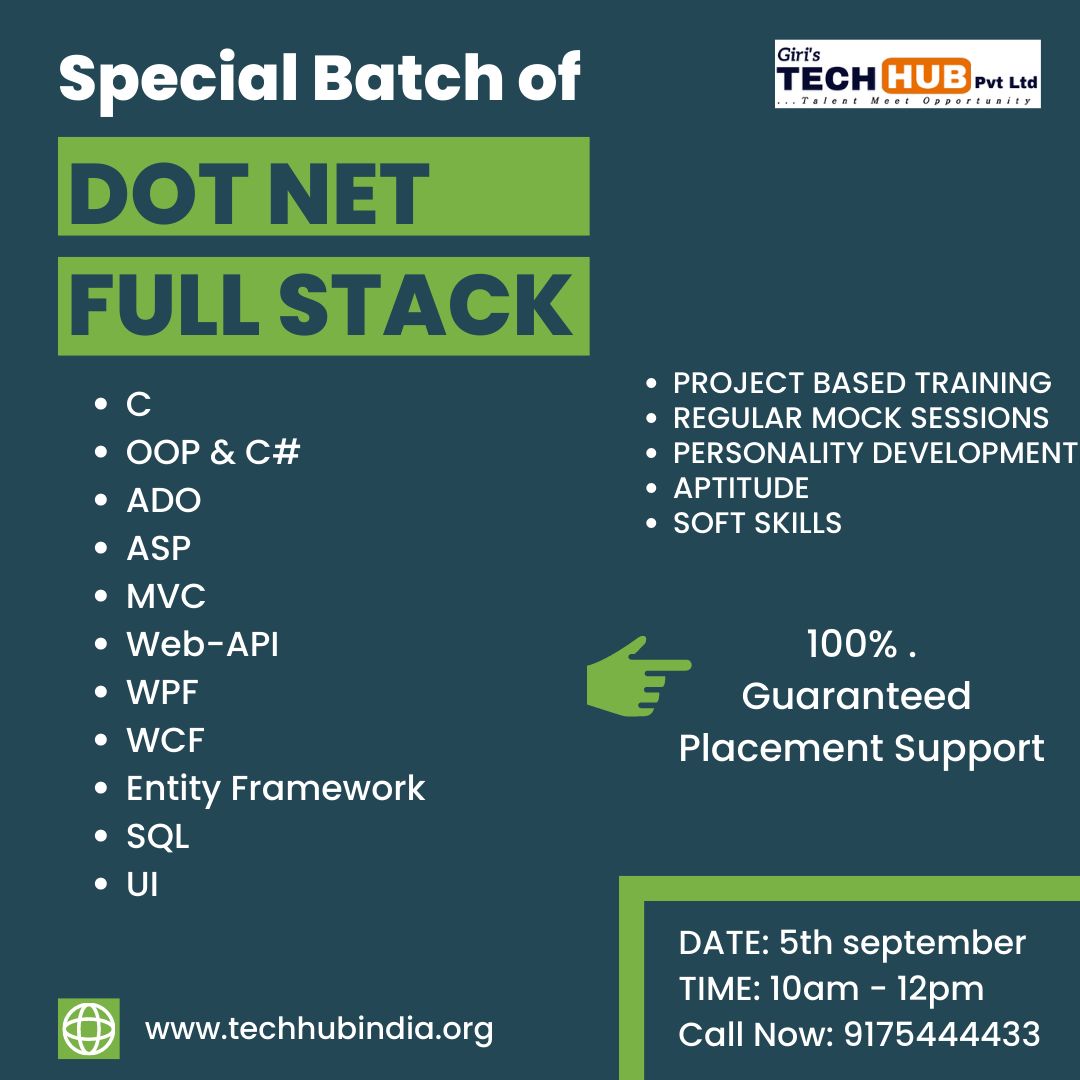 Special Batch of

Giri's TECH HUB Pvt Ltd
...Talent Meet Opportunity

DOT NET
FULL STACK

- C
- OOP & C#
- ADO
- ASP
- MVC
- Web-API
- WPF
- WCF
- Entity Framework
- SQL
- UI

- PROJECT BASED TRAINING
- REGULAR MOCK SESSIONS
- PERSONALITY DEVELOPMENT
- APTITUDE
- SOFT SKILLS

100% .
Guaranteed
Placement Support

DATE: 5th september
TIME: 10am - 12pm
Call Now: 9175444433

www.techhubindia.org